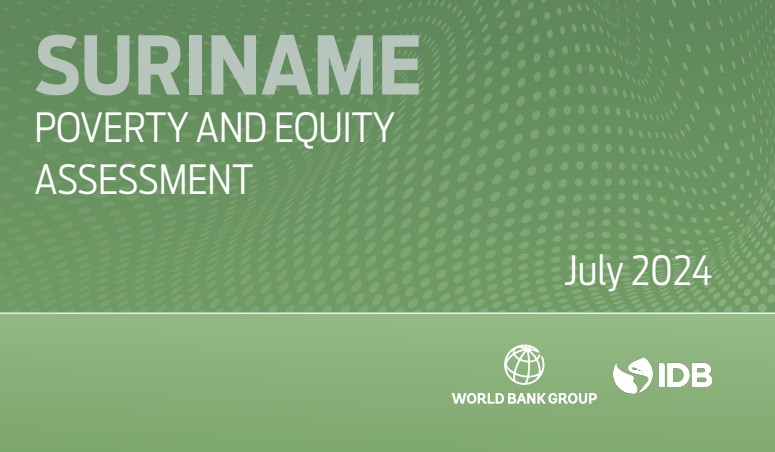 SURINAME
POVERTY AND EQUITY ASSESSMENT

July 2024

WORLD BANK GROUP

IDB